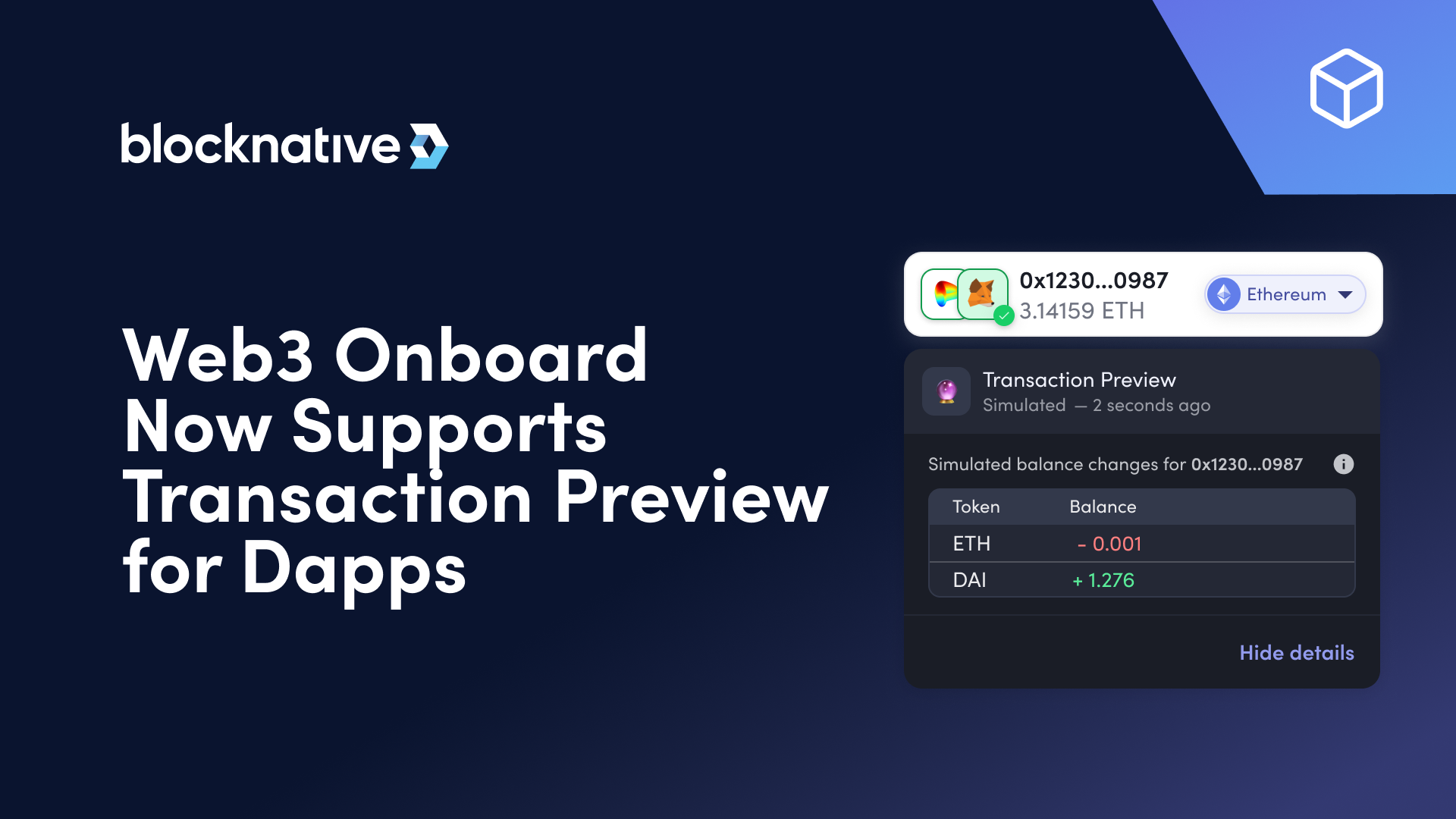 blocknative

Web3 Onboard Now Supports Transaction Preview for Dapps

0x1230...0987
3.14159 ETH
Ethereum

Transaction Preview
Simulated — 2 seconds ago

Simulated balance changes for 0x1230...0987

| Token | Balance |
|---|---|
| ETH | - 0.001 |
| DAI | + 1.276 |

Hide details